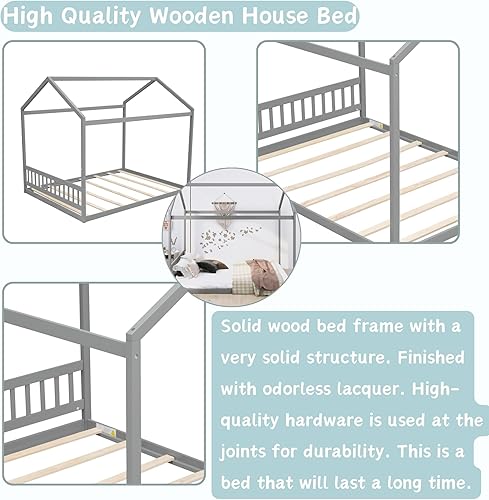 High Quality Wooden House Bed

Solid wood bed frame with a very solid structure. Finished with odorless lacquer. High-quality hardware is used at the joints for durability. This is a bed that will last a long time.